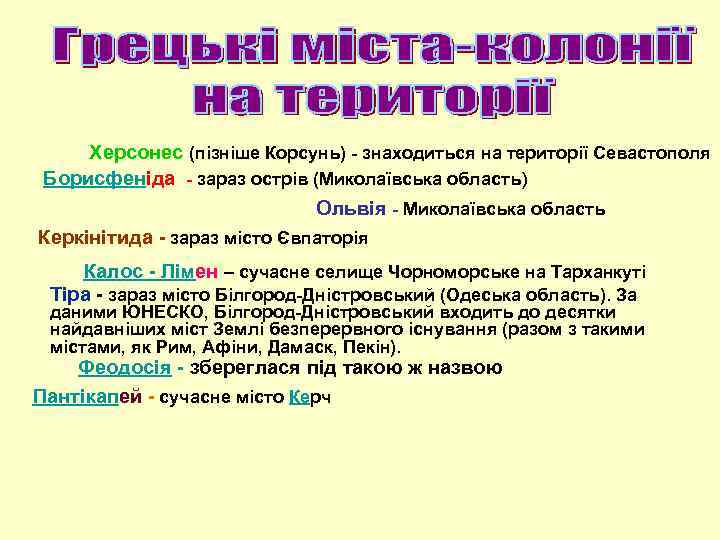 Грецькі міста-колонії на території

Херсонес (пізніше Корсунь) - знаходиться на території Севастополя

Борисфеніда - зараз острів (Миколаївська область)

Ольвія - Миколаївська область

Керкінітида - зараз місто Євпаторія

Калос - Лімен – сучасне селище Чорноморське на Тарханкуті

Тіра - зараз місто Білгород-Дністровський (Одеська область). За даними ЮНЕСКО, Білгород-Дністровський входить до десятки найдавніших міст Землі безперервного існування (разом з такими містами, як Рим, Афіни, Дамаск, Пекін).

Феодосія - збереглася під такою ж назвою

Пантікапей - сучасне місто Керч